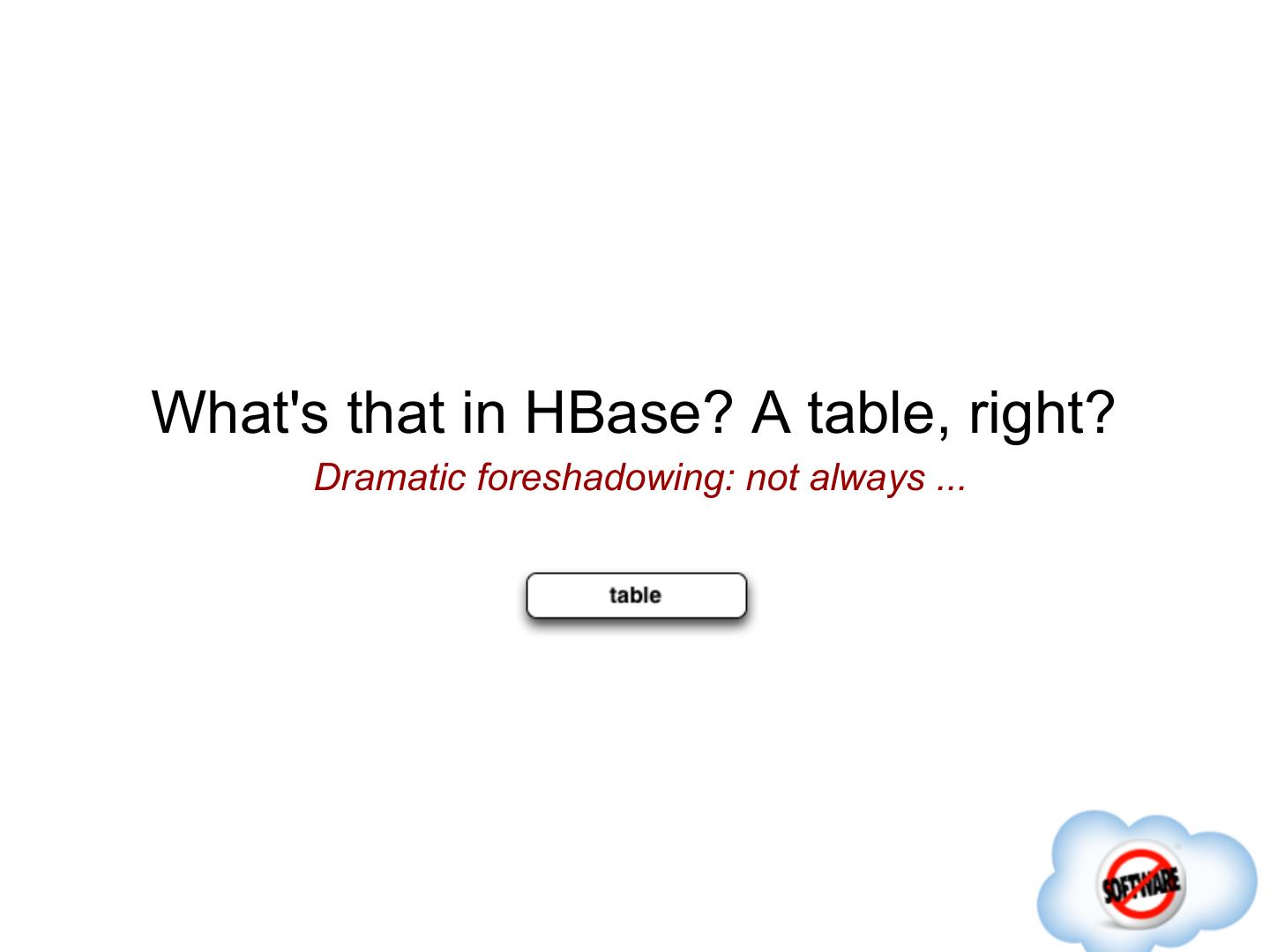 What's that in HBase? A table, right?

Dramatic foreshadowing: not always ...

table

SOFTWARE